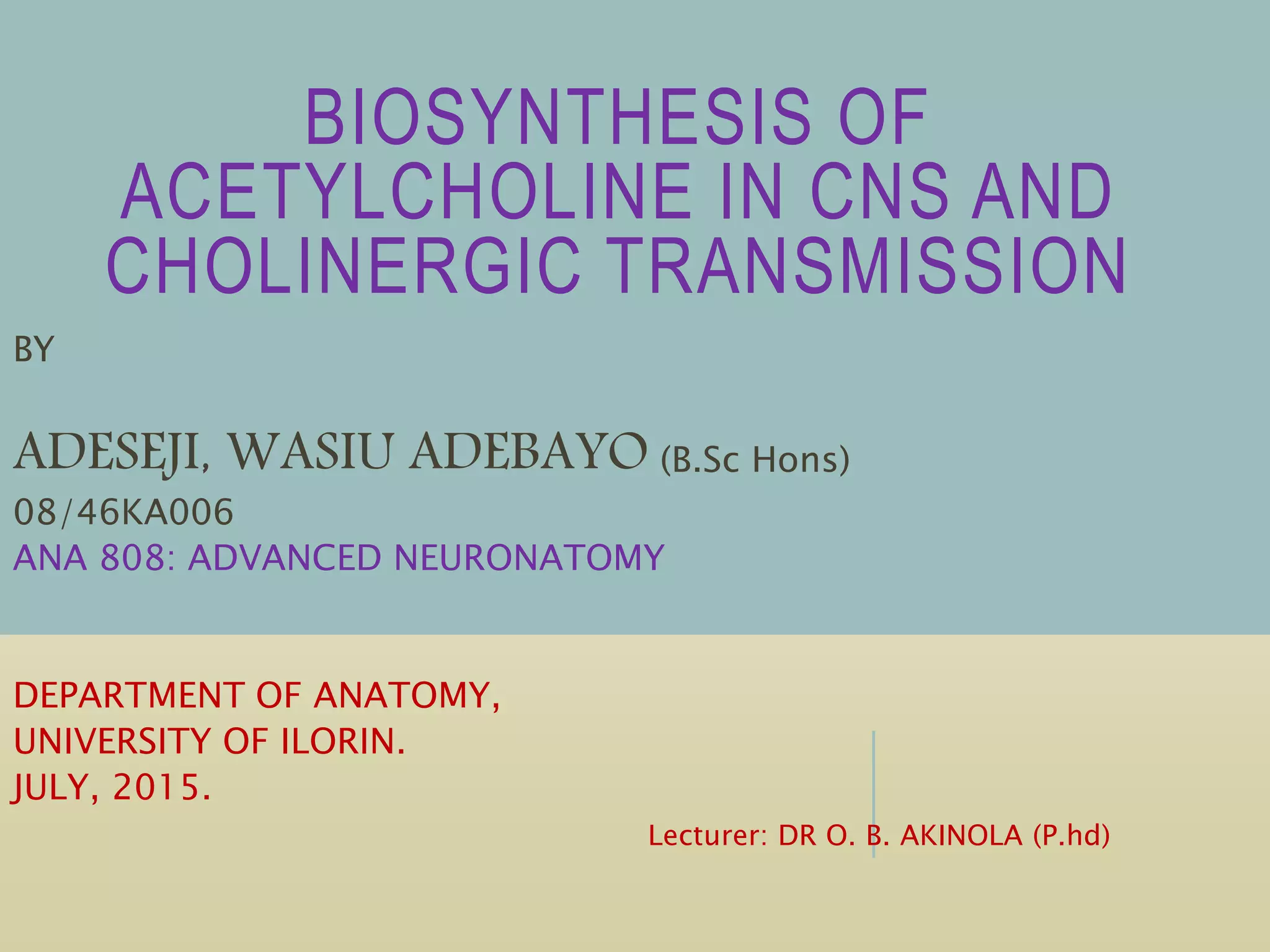 BIOSYNTHESIS OF ACETYLCHOLINE IN CNS AND CHOLINERGIC TRANSMISSION

BY

ADESEJI, WASIU ADEBAYO (B.Sc Hons)
08/46KA006
ANA 808: ADVANCED NEURONATOMY

DEPARTMENT OF ANATOMY,
UNIVERSITY OF ILORIN.
JULY, 2015.

Lecturer: DR O. B. AKINOLA (P.hd)